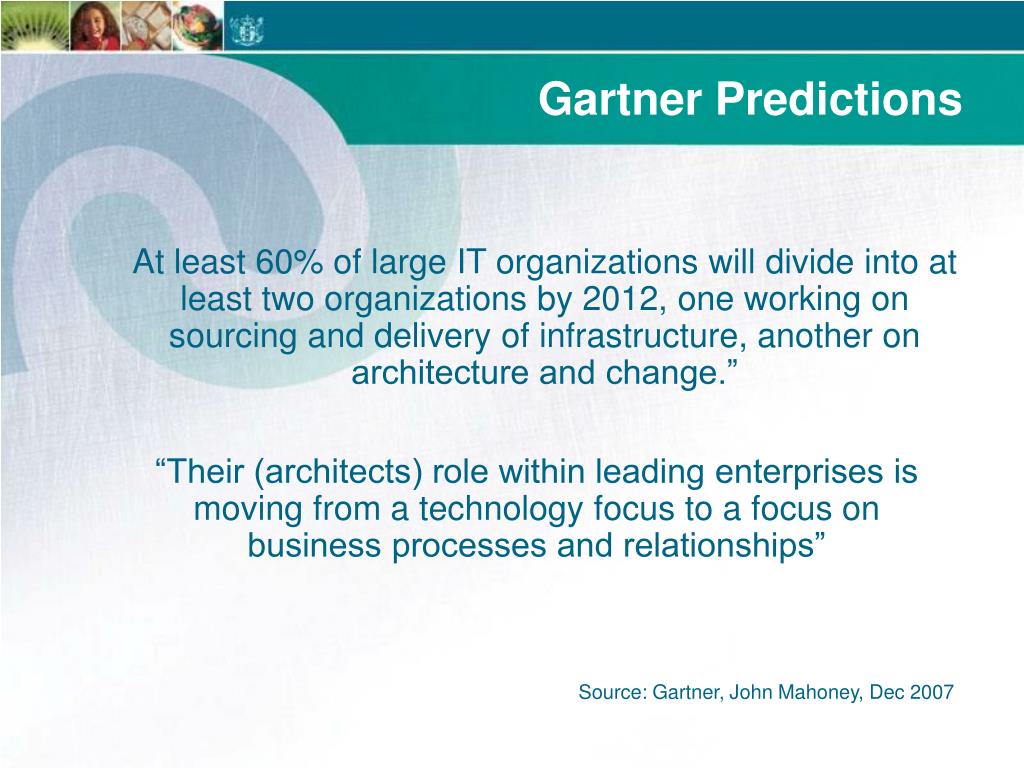 Gartner Predictions

At least 60% of large IT organizations will divide into at least two organizations by 2012, one working on sourcing and delivery of infrastructure, another on architecture and change.”

“Their (architects) role within leading enterprises is moving from a technology focus to a focus on business processes and relationships”

Source: Gartner, John Mahoney, Dec 2007